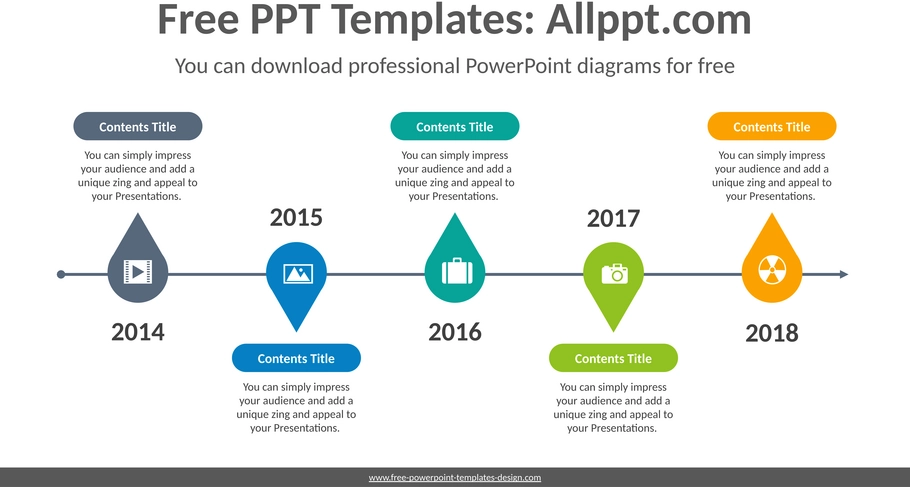 Free PPT Templates: Allppt.com

You can download professional PowerPoint diagrams for free

Contents Title

You can simply impress your audience and add a unique zing and appeal to your Presentations.

2014

2015

Contents Title

You can simply impress your audience and add a unique zing and appeal to your Presentations.

Contents Title

You can simply impress your audience and add a unique zing and appeal to your Presentations.

2016

2017

Contents Title

You can simply impress your audience and add a unique zing and appeal to your Presentations.

Contents Title

You can simply impress your audience and add a unique zing and appeal to your Presentations.

2018

www.free-powerpoint-templates-design.com